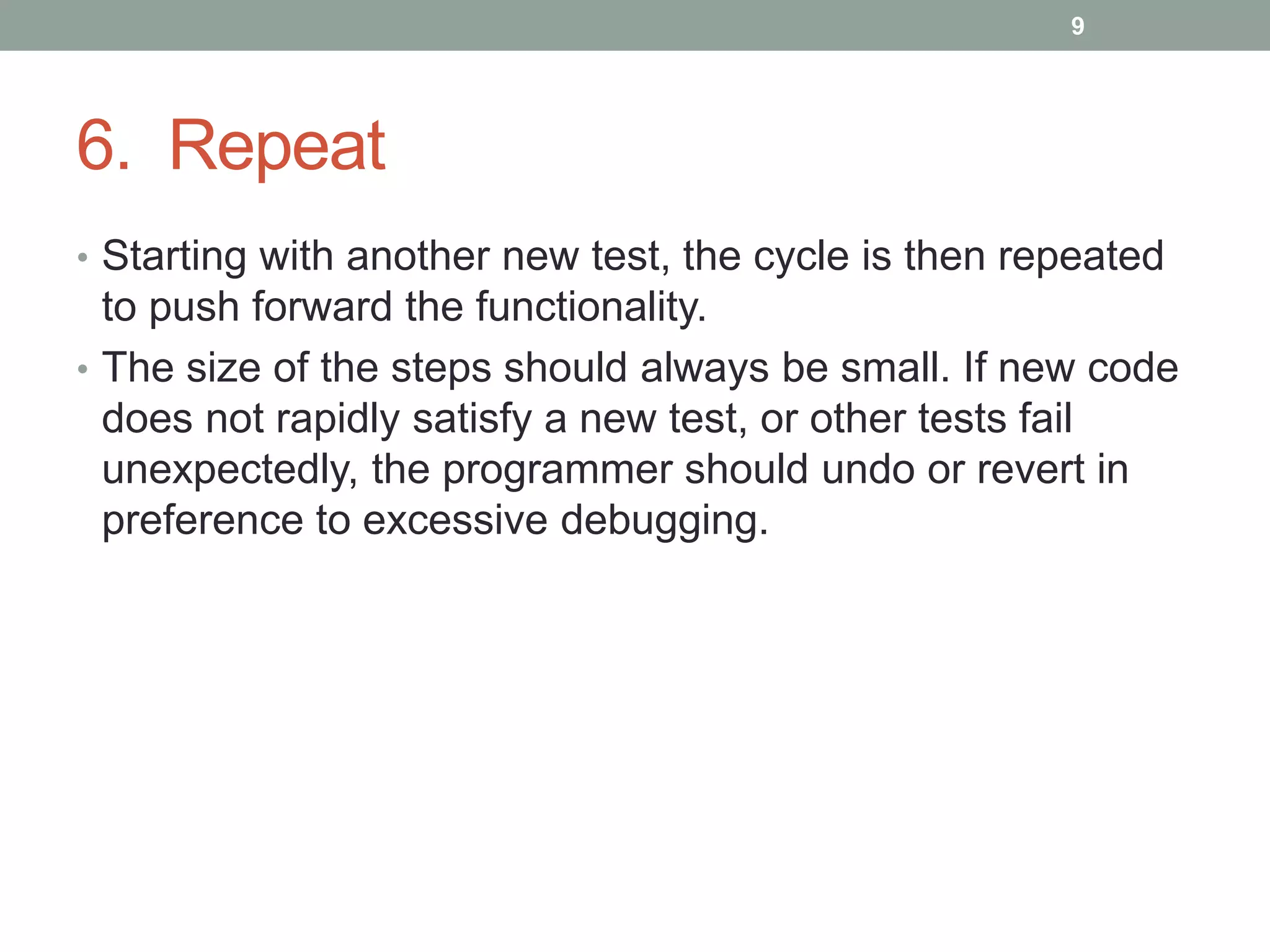 9

6. Repeat

• Starting with another new test, the cycle is then repeated to push forward the functionality.
• The size of the steps should always be small. If new code does not rapidly satisfy a new test, or other tests fail unexpectedly, the programmer should undo or revert in preference to excessive debugging.